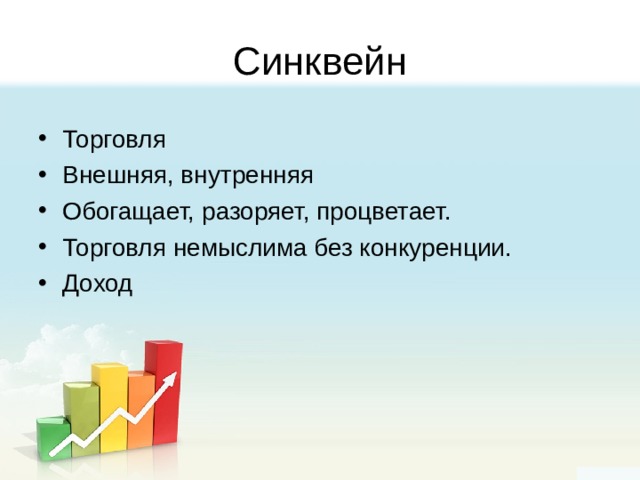 Синквейн

• Торговля
• Внешняя, внутренняя
• Обогащает, разоряет, процветает.
• Торговля немыслима без конкуренции.
• Доход